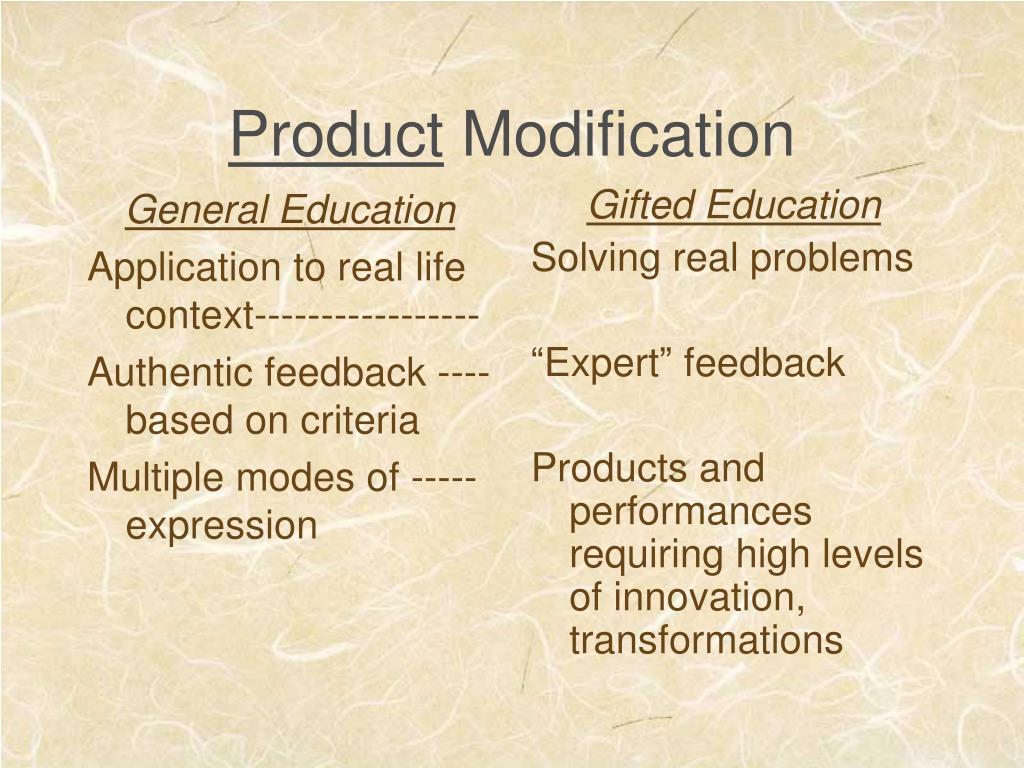 Product Modification

General Education

Application to real life context-----------------

Authentic feedback ---- based on criteria

Multiple modes of ----- expression

Gifted Education

Solving real problems

“Expert” feedback

Products and performances requiring high levels of innovation, transformations